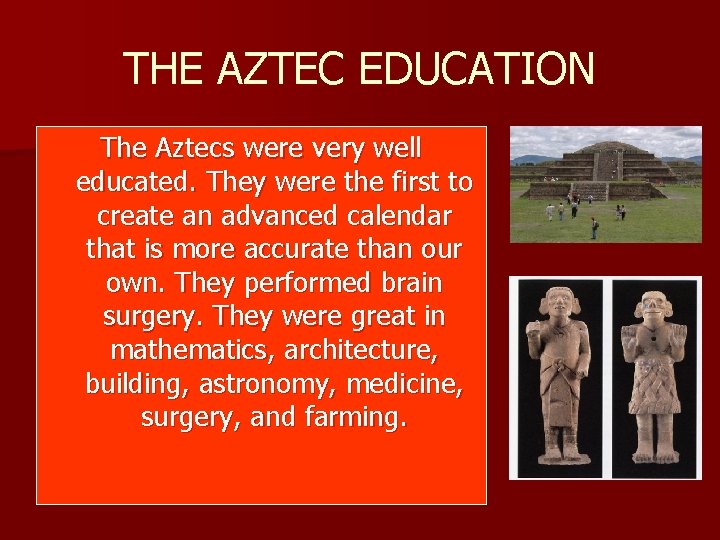 THE AZTEC EDUCATION

The Aztecs were very well educated. They were the first to create an advanced calendar that is more accurate than our own. They performed brain surgery. They were great in mathematics, architecture, building, astronomy, medicine, surgery, and farming.